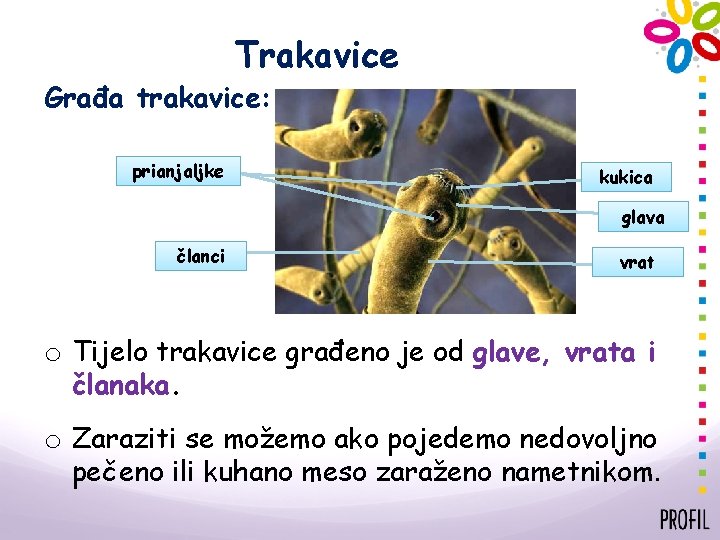 Trakavice

Građa trakavice:

prianjaljke

članci

kukica

glava

vrat

o Tijelo trakavice građeno je od glave, vrata i članaka.

o Zaraziti se možemo ako pojedemo nedovoljno pečeno ili kuhano meso zaraženo nametnikom.

PROFIL